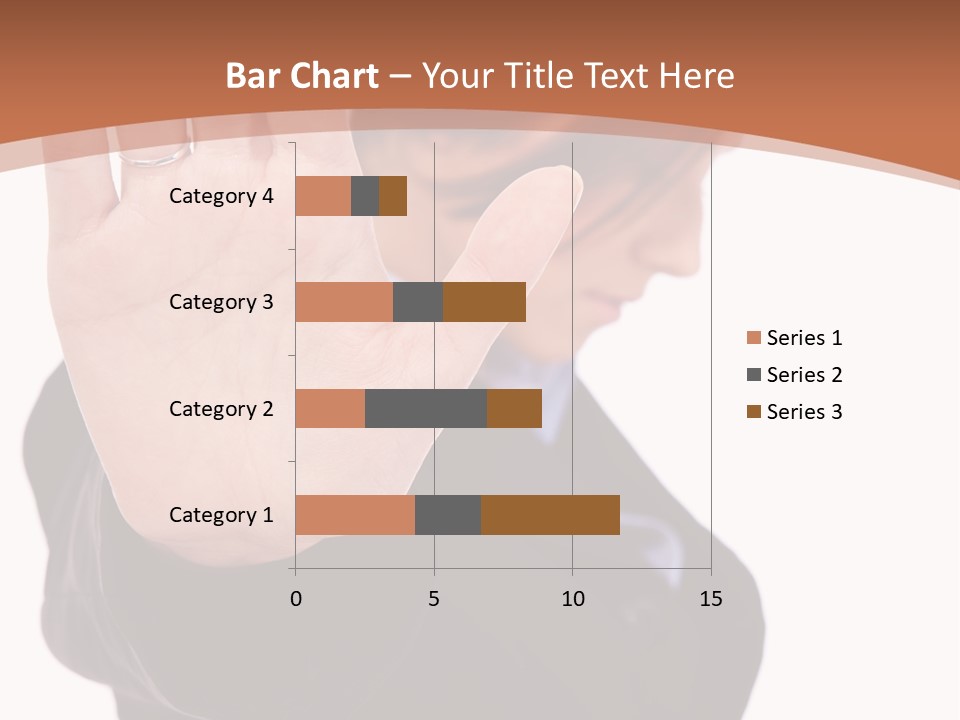 Bar Chart – Your Title Text Here

Category 4
Category 3
Category 2
Category 1

0
5
10
15

Series 1
Series 2
Series 3